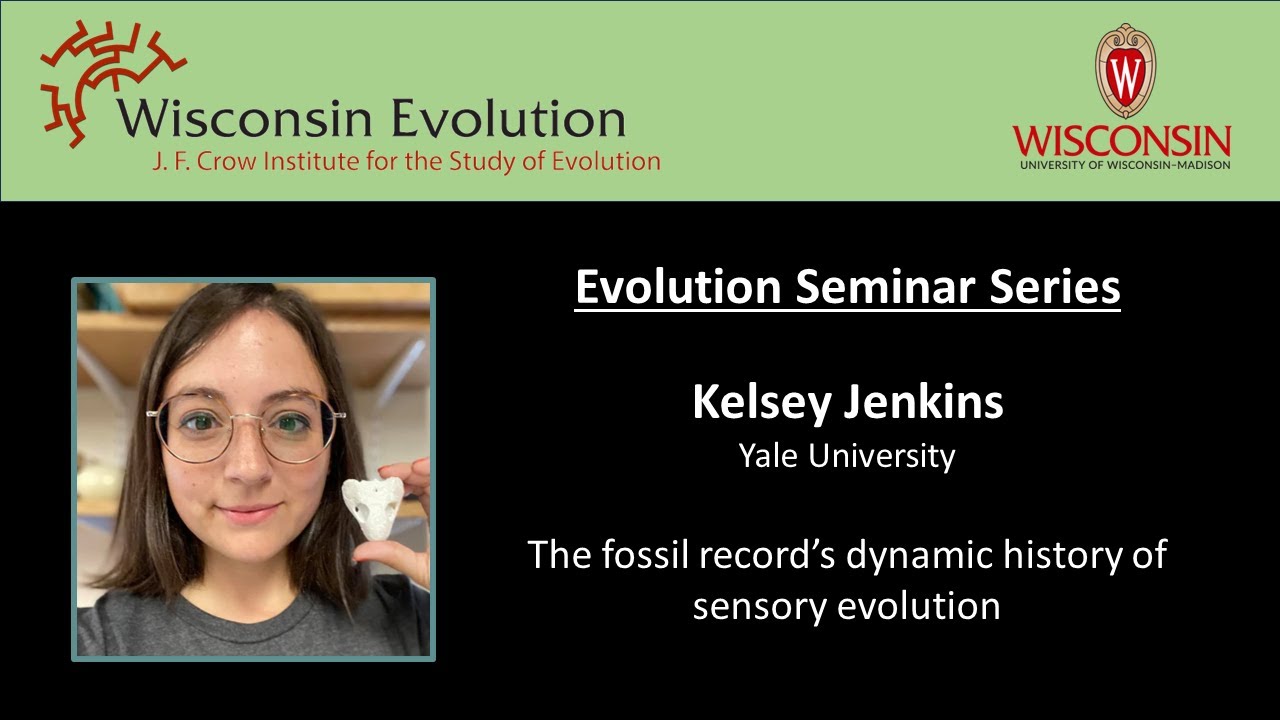 Wisconsin Evolution
J. F. Crow Institute for the Study of Evolution

W
WISCONSIN
UNIVERSITY OF WISCONSIN–MADISON

Evolution Seminar Series

Kelsey Jenkins
Yale University

The fossil record's dynamic history of sensory evolution